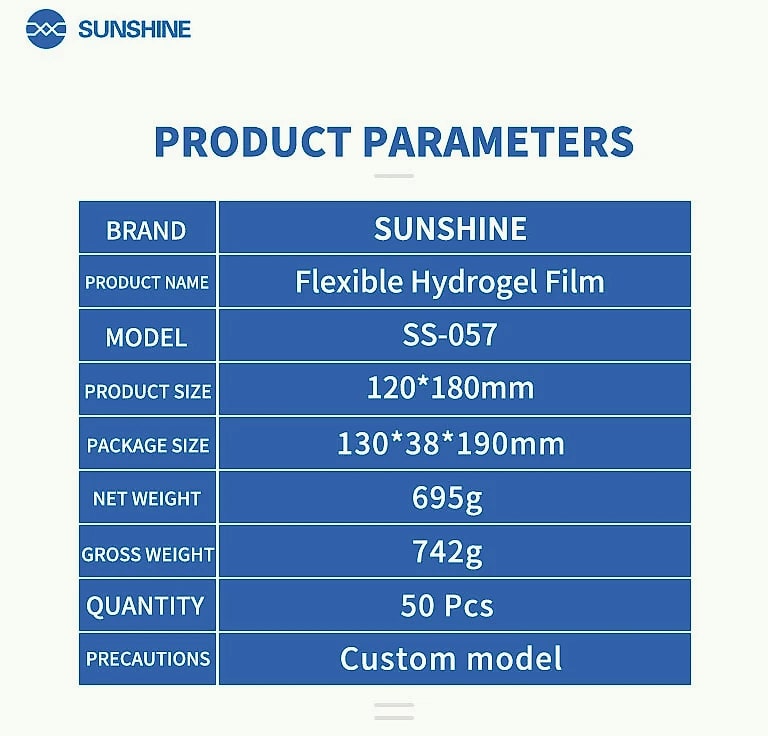 SUNSHINE

PRODUCT PARAMETERS

| BRAND | SUNSHINE |
|---|---|
| PRODUCT NAME | Flexible Hydrogel Film |
| MODEL | SS-057 |
| PRODUCT SIZE | 120*180mm |
| PACKAGE SIZE | 130*38*190mm |
| NET WEIGHT | 695g |
| GROSS WEIGHT | 742g |
| QUANTITY | 50 Pcs |
| PRECAUTIONS | Custom model |